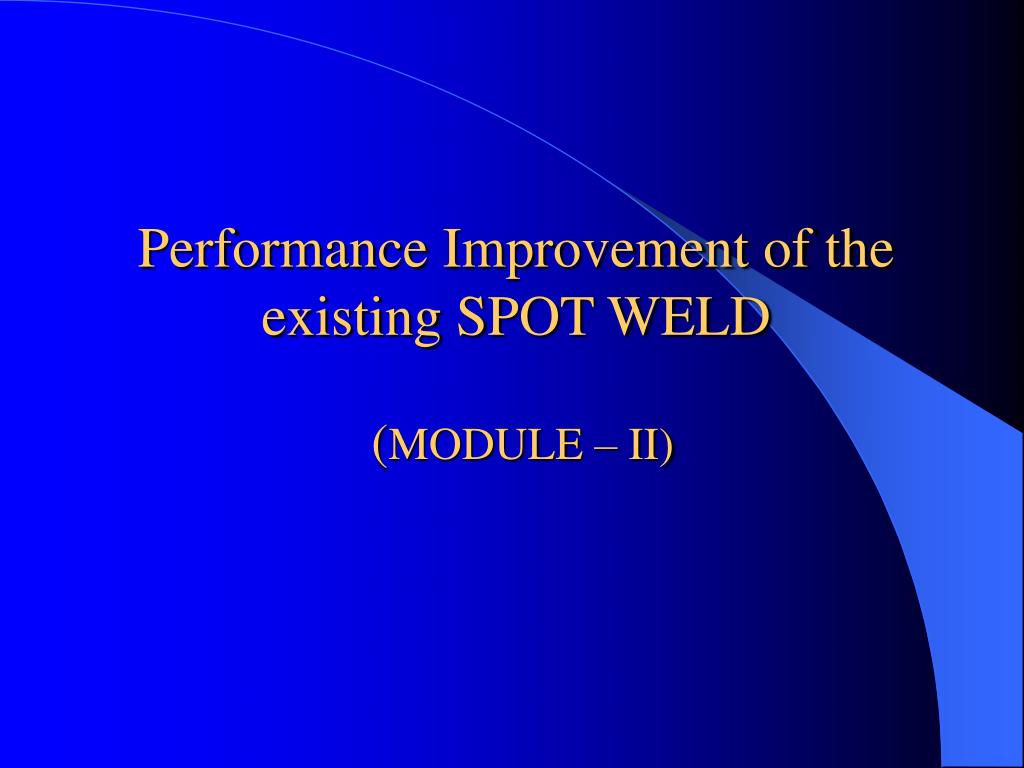 Performance Improvement of the existing SPOT WELD

(MODULE – II)